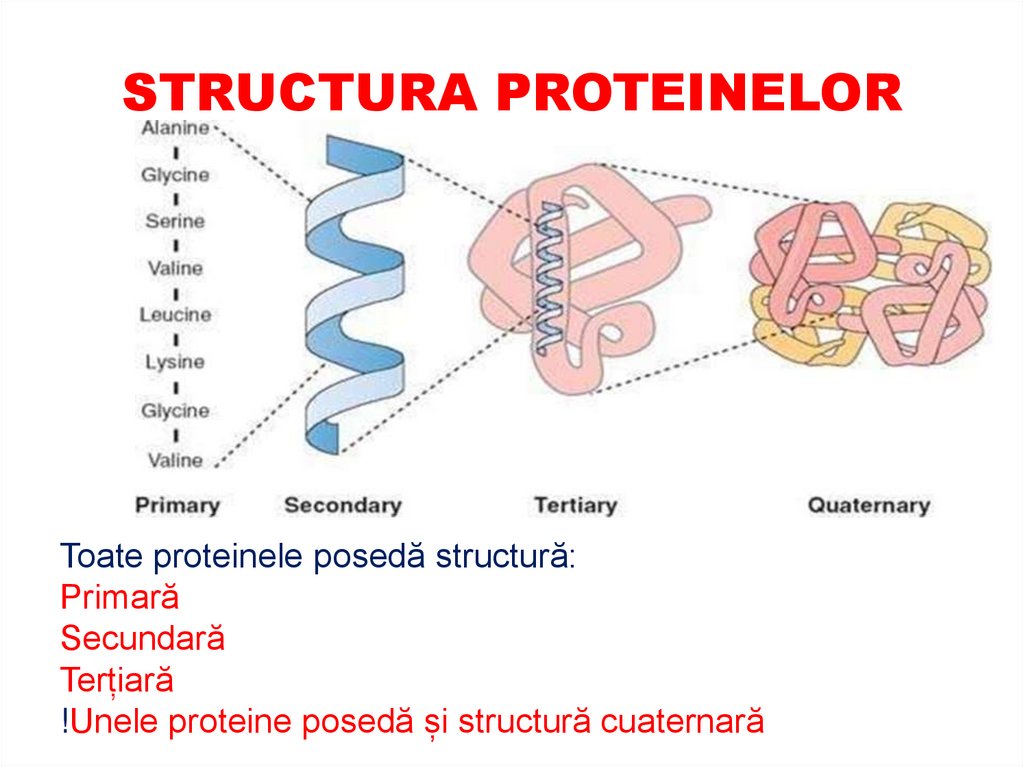 STRUCTURA PROTEINELOR

Alanine
Glycine
Serine
Valine
Leucine
Lysine
Glycine
Valine

Primary
Secondary
Tertiary
Quaternary

Toate proteinele posedă structură:
Primară
Secundară
Terțiară
!Unele proteine posedă și structură cuaternară